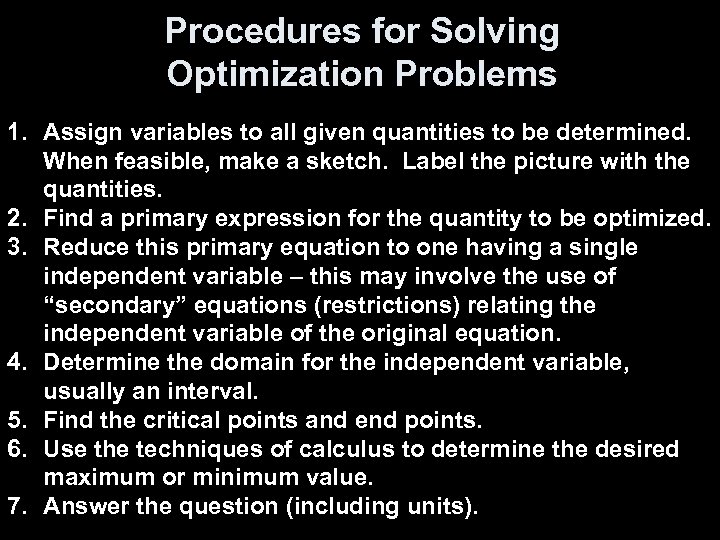 Procedures for Solving Optimization Problems

1. Assign variables to all given quantities to be determined. When feasible, make a sketch. Label the picture with the quantities.
2. Find a primary expression for the quantity to be optimized.
3. Reduce this primary equation to one having a single independent variable – this may involve the use of “secondary” equations (restrictions) relating the independent variable of the original equation.
4. Determine the domain for the independent variable, usually an interval.
5. Find the critical points and end points.
6. Use the techniques of calculus to determine the desired maximum or minimum value.
7. Answer the question (including units).